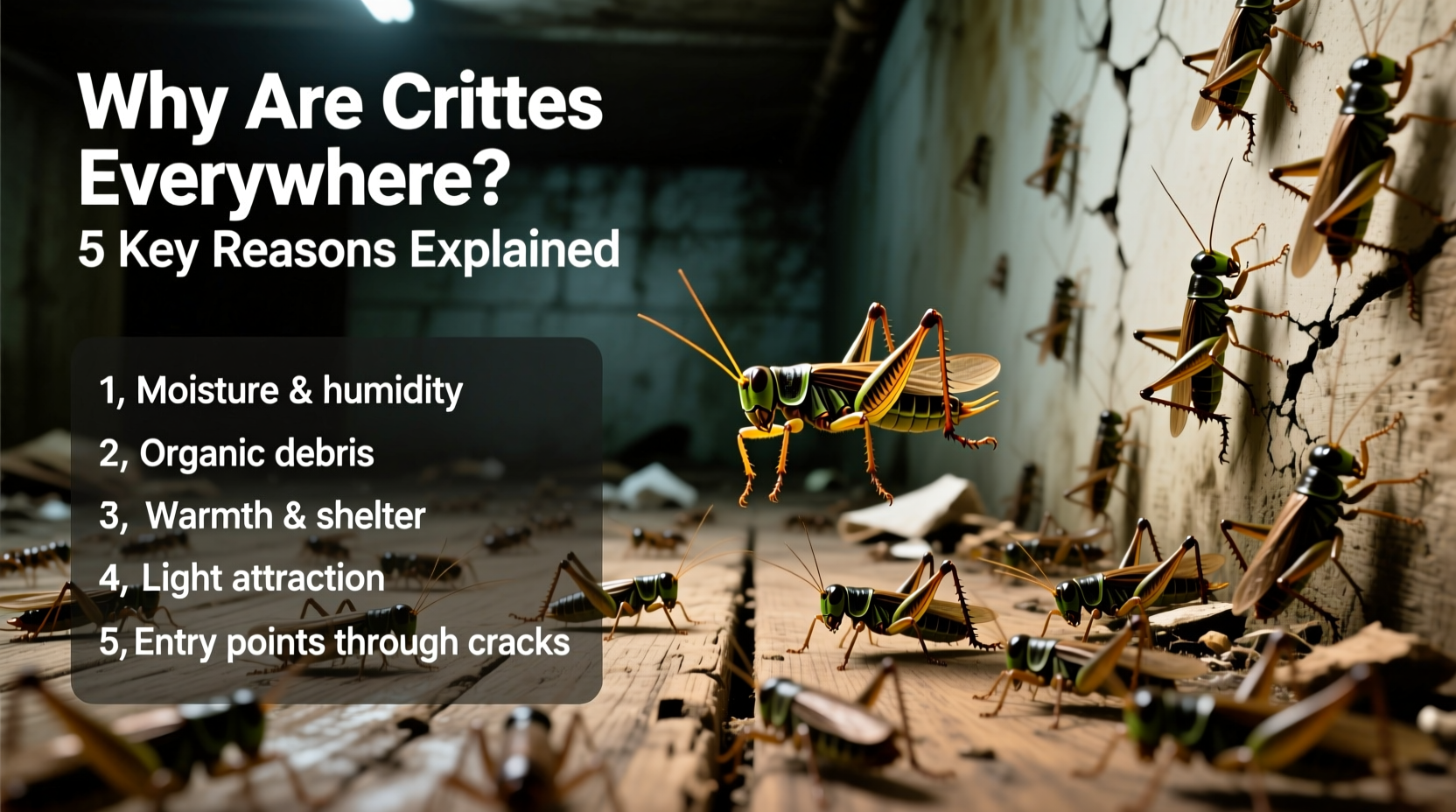 Why Are Crittes Everywhere?
5 Key Reasons Explained

1, Moisture & humidity
2, Organic debris
3, Warmth & shelter
4, Light attraction
5, Entry points through cracks